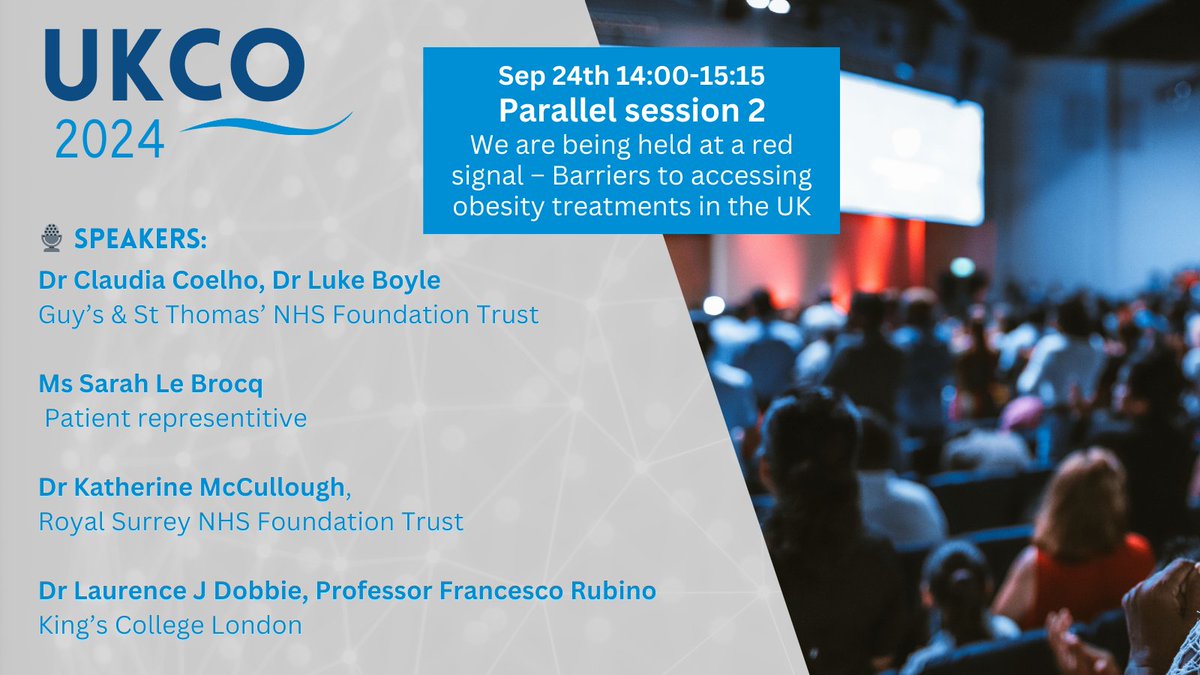 UKCO
2024

Sep 24th 14:00-15:15
Parallel session 2
We are being held at a red signal – Barriers to accessing obesity treatments in the UK

SPEAKERS:

Dr Claudia Coelho, Dr Luke Boyle
Guy's & St Thomas' NHS Foundation Trust

Ms Sarah Le Brocq
Patient representitive

Dr Katherine McCullough,
Royal Surrey NHS Foundation Trust

Dr Laurence J Dobbie, Professor Francesco Rubino
King's College London